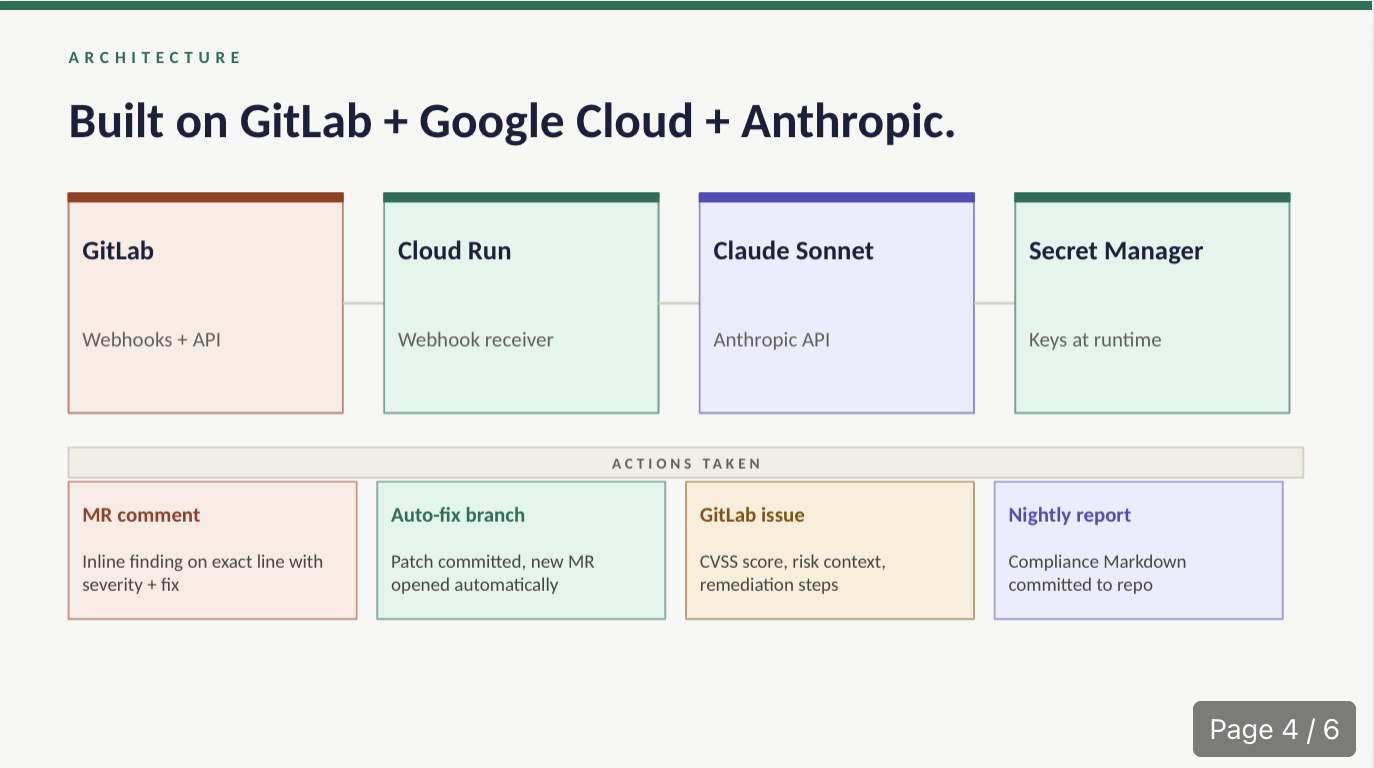 ARCHITECTURE

Built on GitLab + Google Cloud + Anthropic.

GitLab

Webhooks + API

Cloud Run

Webhook receiver

Claude Sonnet

Anthropic API

Secret Manager

Keys at runtime

ACTIONS TAKEN

MR comment

Inline finding on exact line with severity + fix

Auto-fix branch

Patch committed, new MR opened automatically

GitLab issue

CVSS score, risk context, remediation steps

Nightly report

Compliance Markdown committed to repo

Page 4 / 6